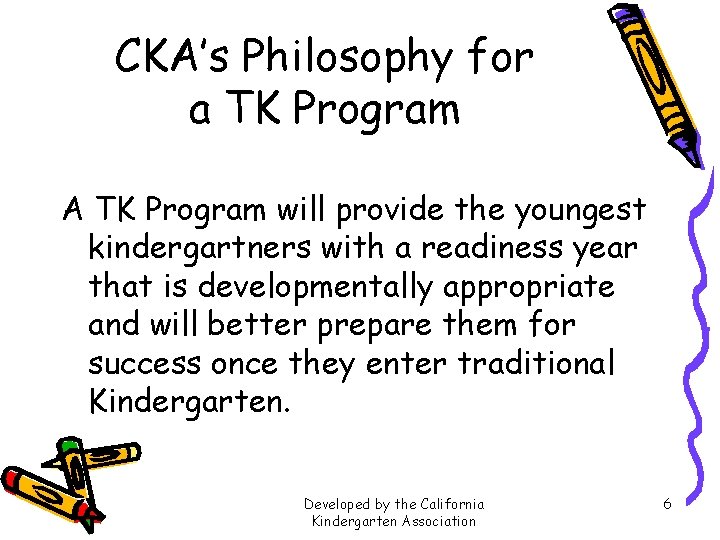 CKA's Philosophy for a TK Program

A TK Program will provide the youngest kindergartners with a readiness year that is developmentally appropriate and will better prepare them for success once they enter traditional Kindergarten.

Developed by the California Kindergarten Association

6